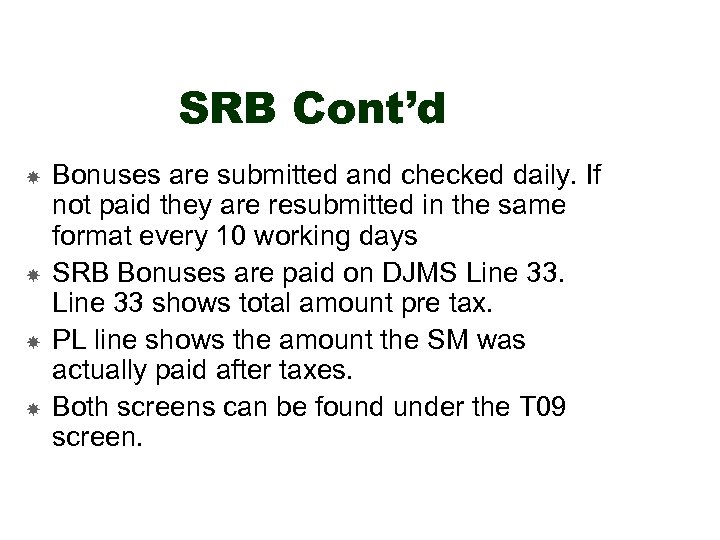 SRB Cont’d

Bonuses are submitted and checked daily. If not paid they are resubmitted in the same format every 10 working days

SRB Bonuses are paid on DJMS Line 33. Line 33 shows total amount pre tax.

PL line shows the amount the SM was actually paid after taxes.

Both screens can be found under the T09 screen.